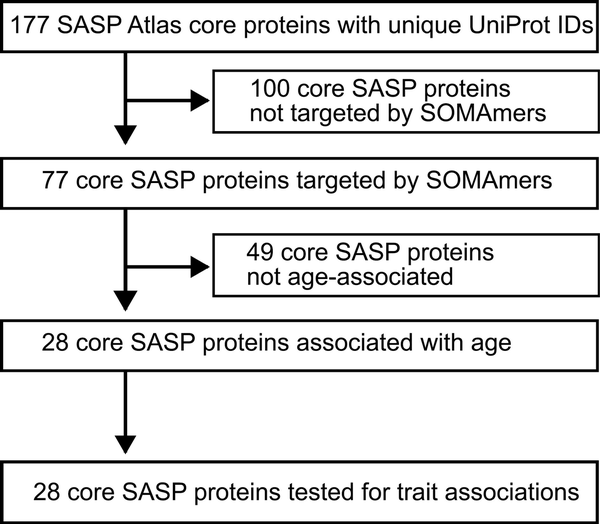 177 SASP Atlas core proteins with unique UniProt IDs

100 core SASP proteins not targeted by SOMAmers

77 core SASP proteins targeted by SOMAmers

49 core SASP proteins not age-associated

28 core SASP proteins associated with age

28 core SASP proteins tested for trait associations